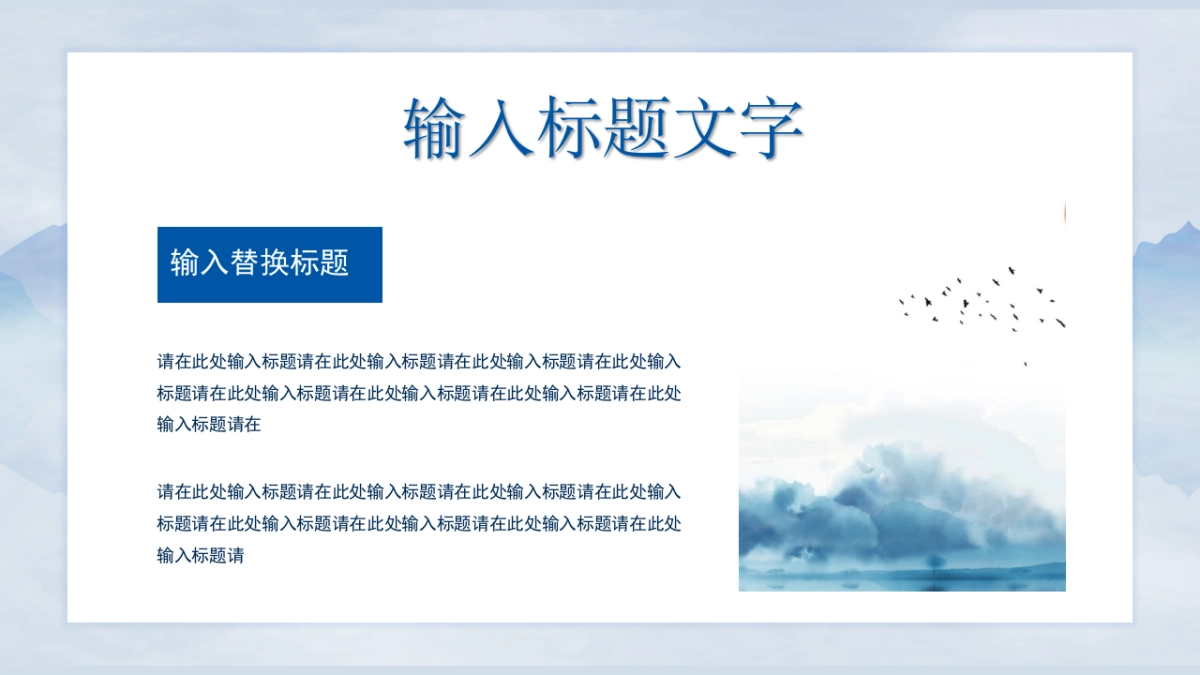 输入标题文字

输入替换标题

请在此处输入标题请在此处输入标题请在此处输入标题请在此处输入标题请在此处输入标题请在此处输入标题请在此处输入标题请在此处输入标题请在

请在此处输入标题请在此处输入标题请在此处输入标题请在此处输入标题请在此处输入标题请在此处输入标题请在此处输入标题请在此处输入标题请